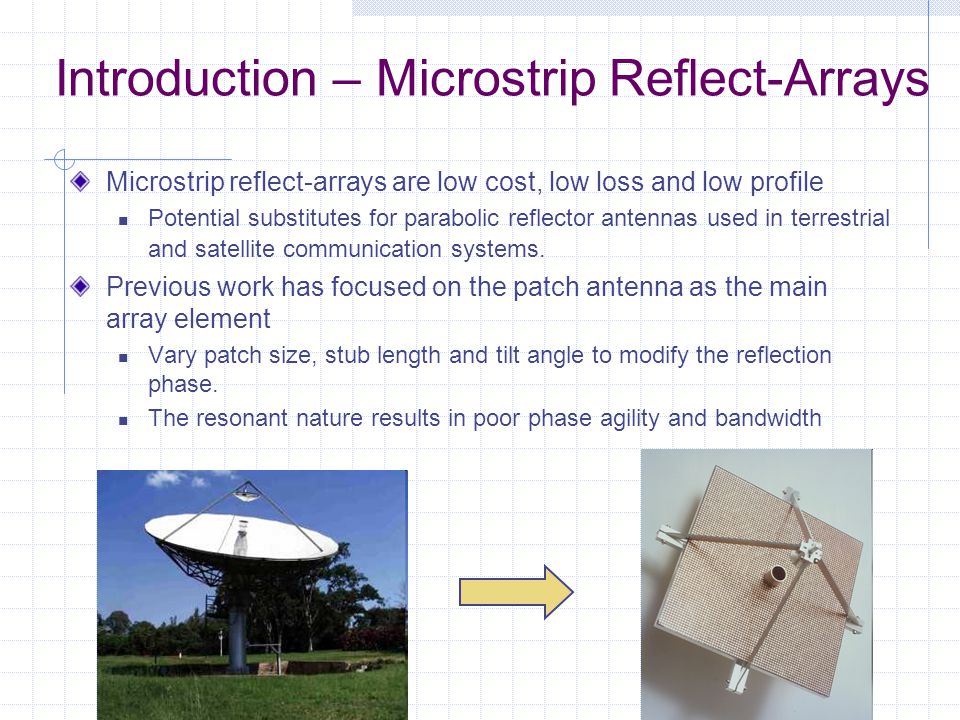 Introduction – Microstrip Reflect-Arrays

Microstrip reflect-arrays are low cost, low loss and low profile

Potential substitutes for parabolic reflector antennas used in terrestrial and satellite communication systems.

Previous work has focused on the patch antenna as the main array element

Vary patch size, stub length and tilt angle to modify the reflection phase.

The resonant nature results in poor phase agility and bandwidth